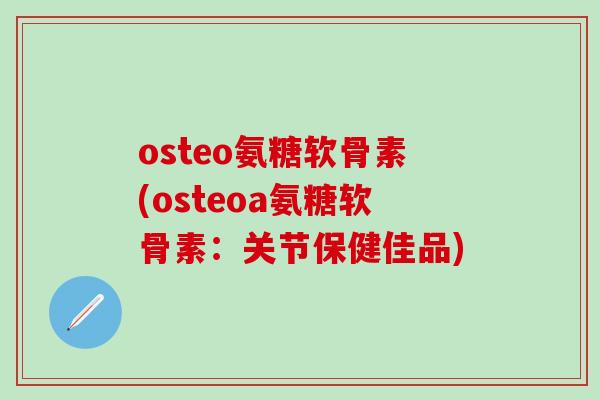 osteo氨糖软骨素(osteoa氨糖软骨素：关节保健佳品)